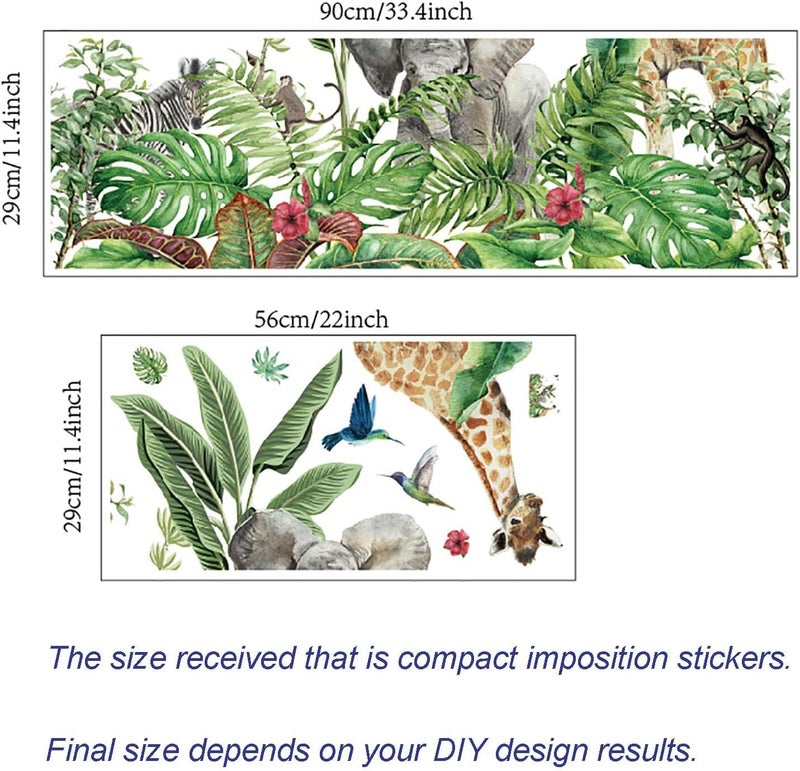 90cm/33.4inch

29cm/11.4inch

56cm/22inch

29cm/11.4inch

The size received that is compact imposition stickers.

Final size depends on your DIY design results.